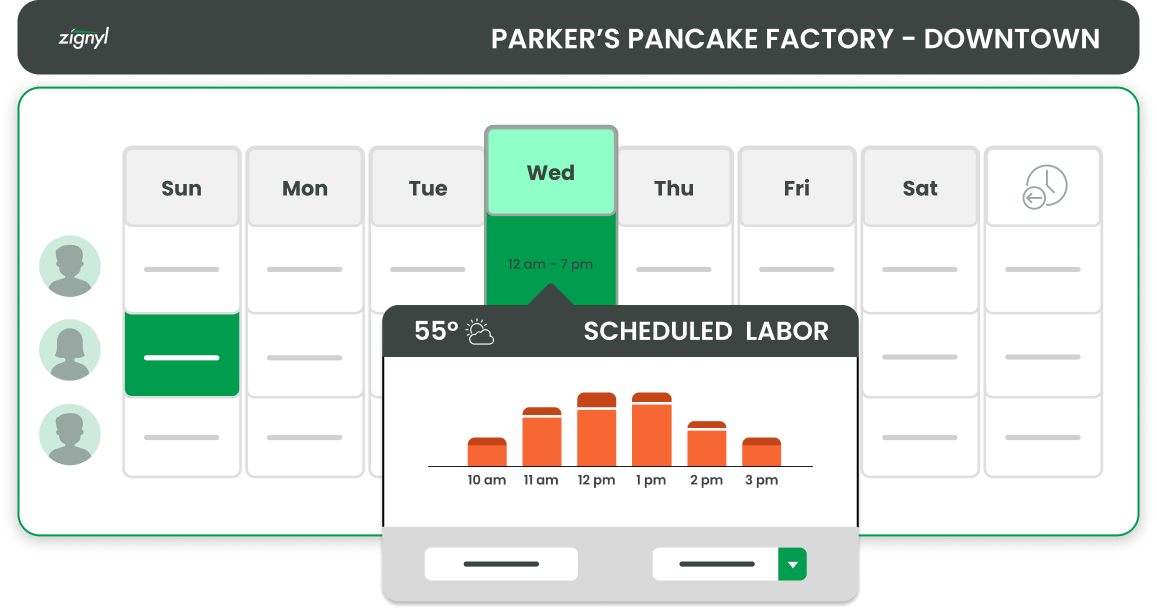 zignyl

PARKER'S PANCAKE FACTORY - DOWNTOWN

Sun Mon Tue Wed Thu Fri Sat

12 am - 7 pm

55° SCHEDULED LABOR

10 am 11 am 12 pm 1 pm 2 pm 3 pm